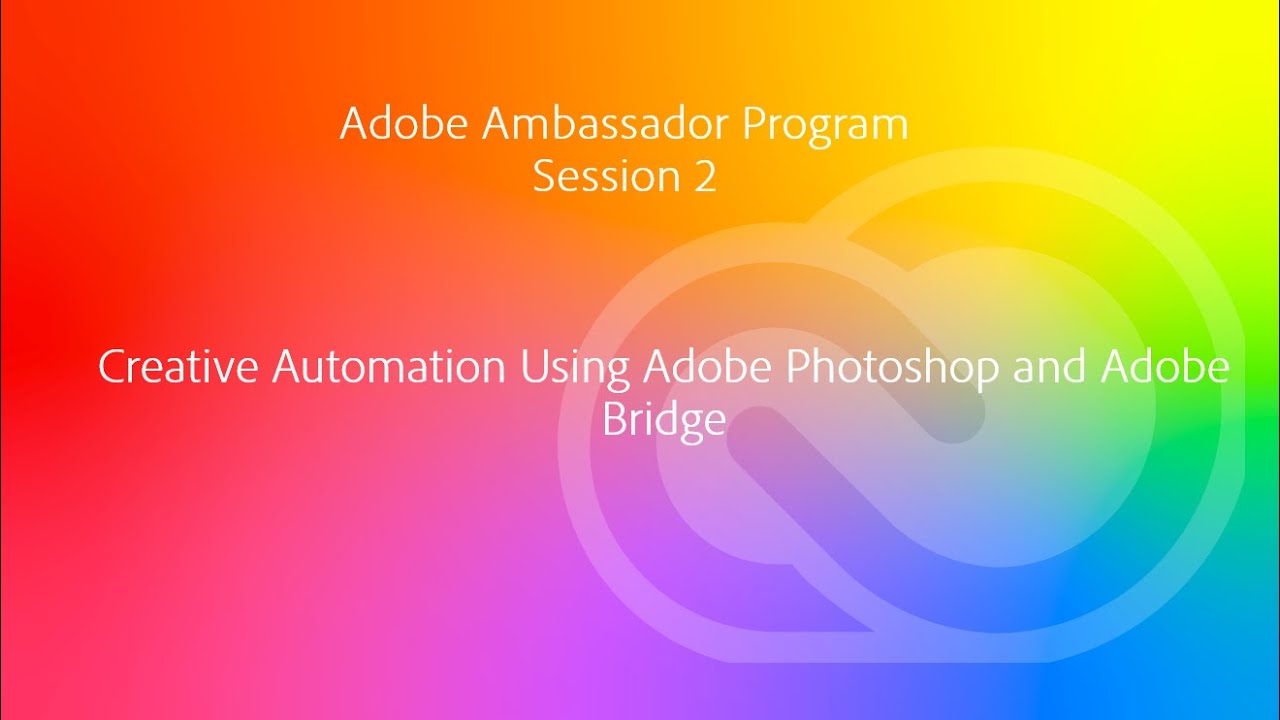 Adobe Ambassador Program
Session 2

Creative Automation Using Adobe Photoshop and Adobe Bridge